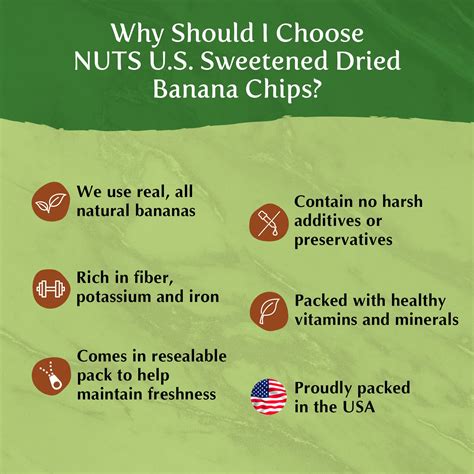 Why Should I Choose NUTS U.S. Sweetened Dried Banana Chips?

We use real, all natural bananas

Rich in fiber, potassium and iron

Comes in resealable pack to help maintain freshness

Contain no harsh additives or preservatives

Packed with healthy vitamins and minerals

Proudly packed in the USA